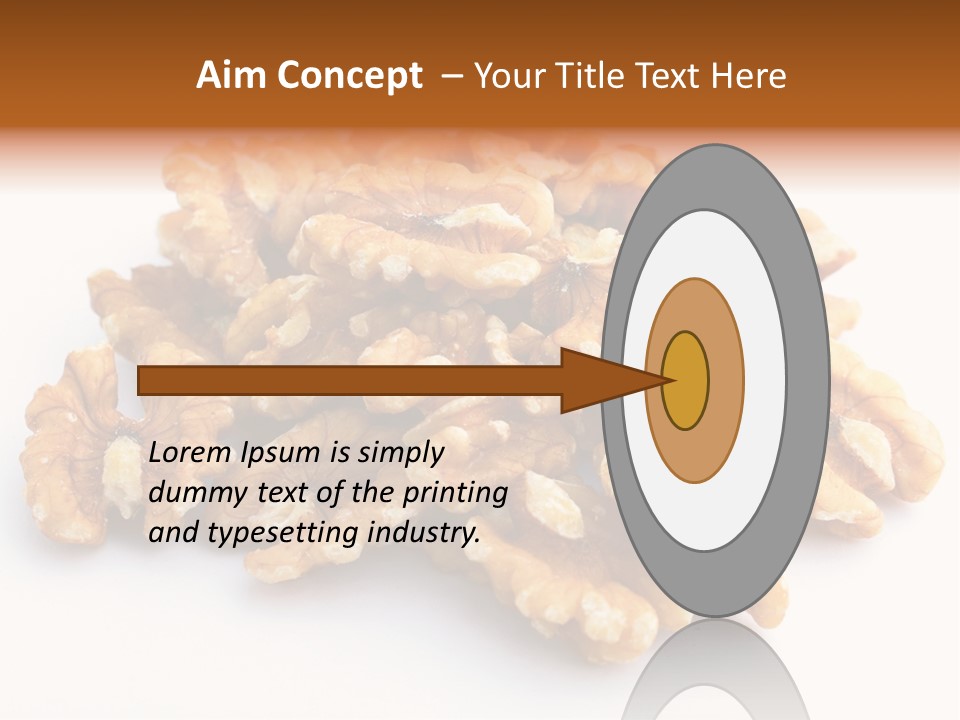 Aim Concept – Your Title Text Here

Lorem Ipsum is simply dummy text of the printing and typesetting industry.